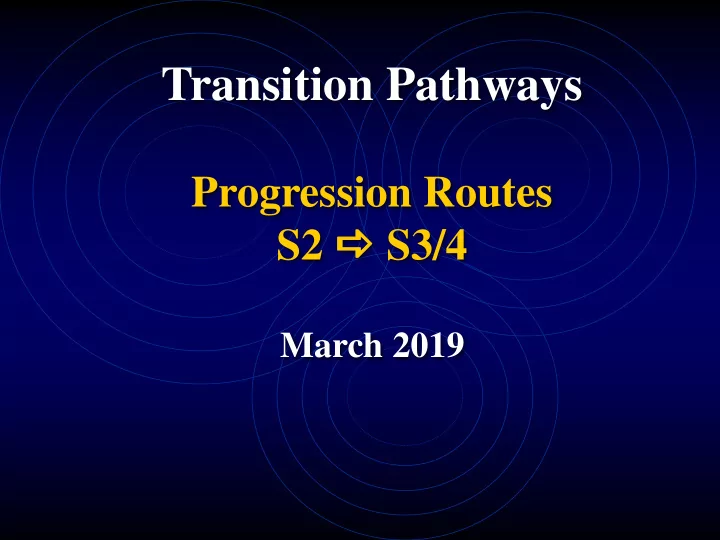 Transition Pathways

Progression Routes
S2 ⇨ S3/4

March 2019